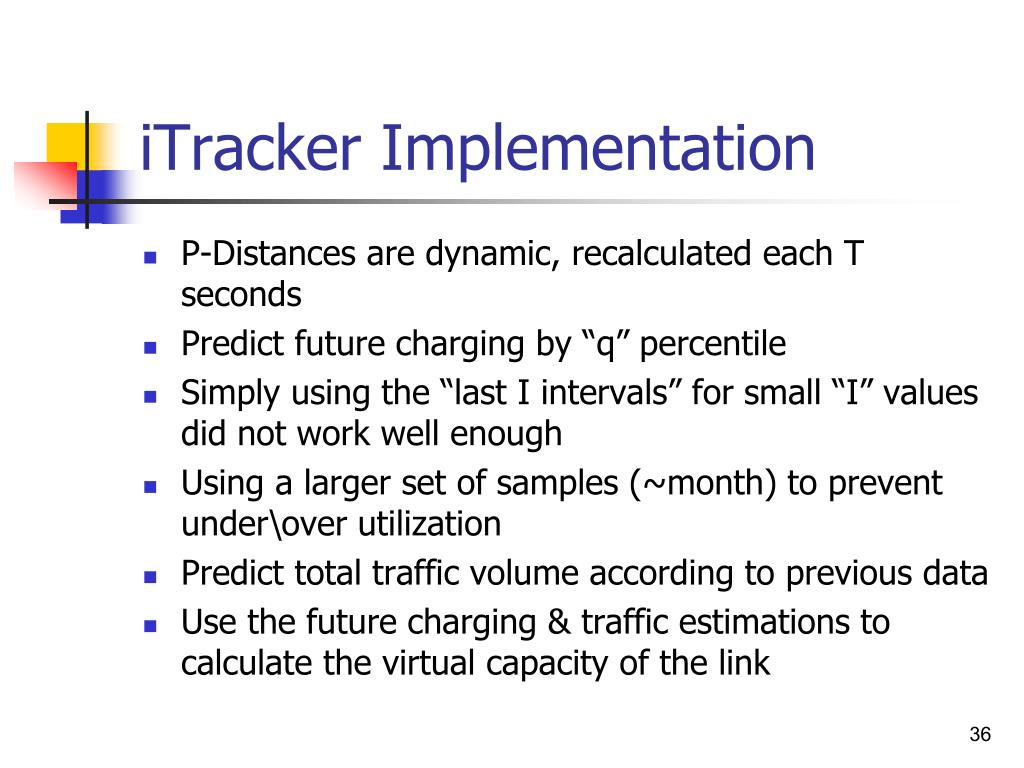 iTracker Implementation

- P-Distances are dynamic, recalculated each T seconds
- Predict future charging by “q” percentile
- Simply using the “last I intervals” for small “I” values did not work well enough
- Using a larger set of samples (~month) to prevent under\over utilization
- Predict total traffic volume according to previous data
- Use the future charging & traffic estimations to calculate the virtual capacity of the link

36